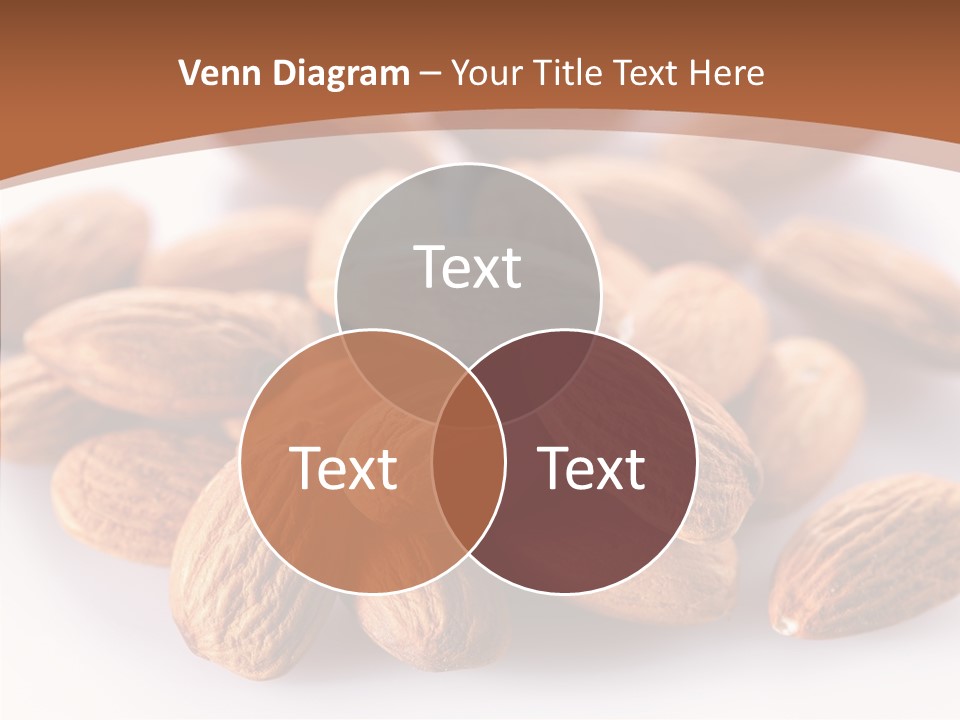 Venn Diagram – Your Title Text Here

Text

Text

Text